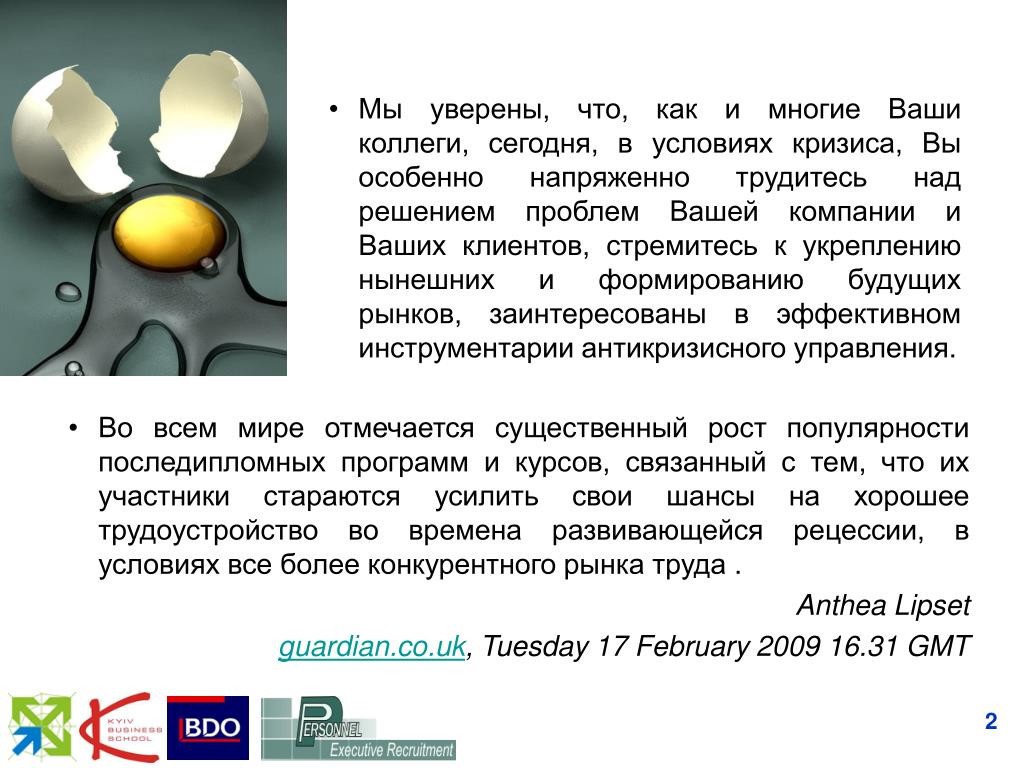 • Мы уверены, что, как и многие Ваши коллеги, сегодня, в условиях кризиса, Вы особенно напряженно трудитесь над решением проблем Вашей компании и Ваших клиентов, стремитесь к укреплению нынешних и формированию будущих рынков, заинтересованы в эффективном инструментарии антикризисного управления.

• Во всем мире отмечается существенный рост популярности последипломных программ и курсов, связанный с тем, что их участники стараются усилить свои шансы на хорошее трудоустройство во времена развивающейся рецессии, в условиях все более конкурентного рынка труда .

Anthea Lipset

guardian.co.uk, Tuesday 17 February 2009 16.31 GMT

KYIV BUSINESS SCHOOL

BDO

PERSONNEL Executive Recruitment

2